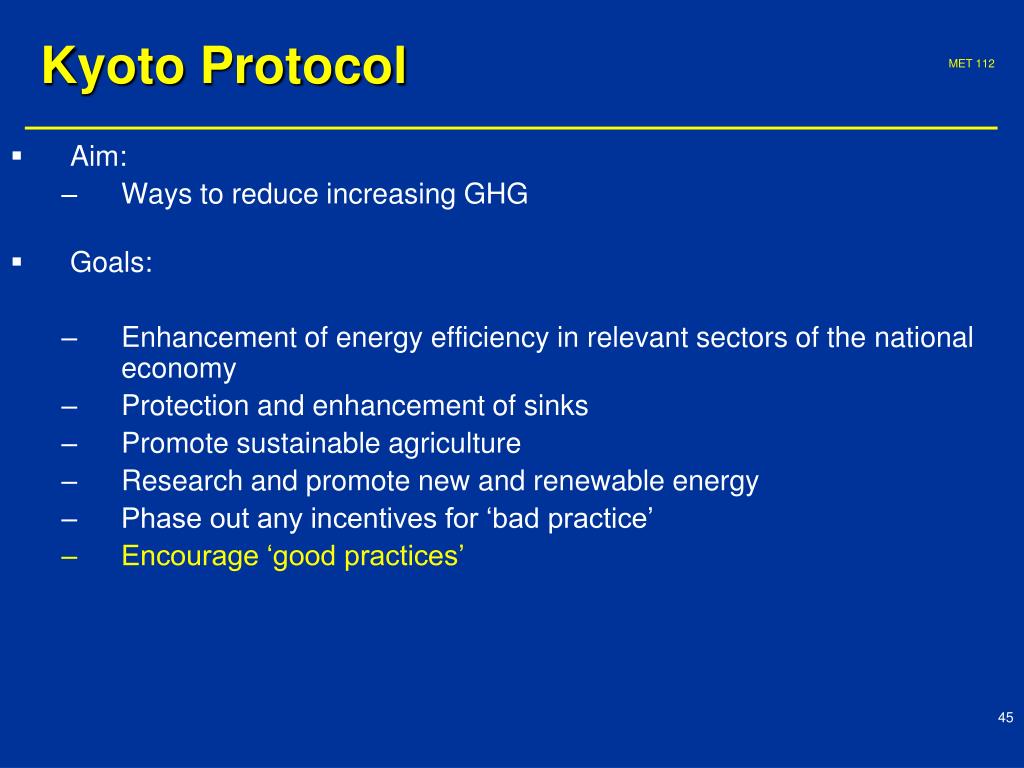 Kyoto Protocol

MET 112

▪ Aim:
– Ways to reduce increasing GHG

▪ Goals:

– Enhancement of energy efficiency in relevant sectors of the national economy
– Protection and enhancement of sinks
– Promote sustainable agriculture
– Research and promote new and renewable energy
– Phase out any incentives for ‘bad practice’
– Encourage ‘good practices’

45